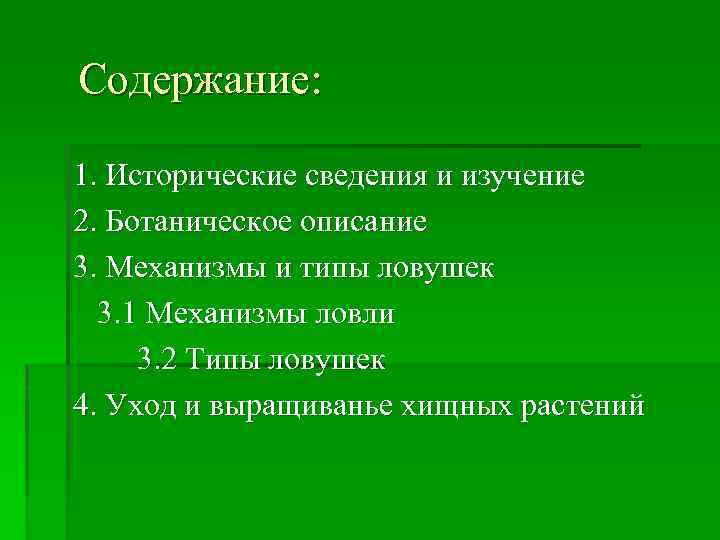 Содержание:

1. Исторические сведения и изучение
2. Ботаническое описание
3. Механизмы и типы ловушек
3.1 Механизмы ловли
3.2 Типы ловушек
4. Уход и выращиванье хищных растений